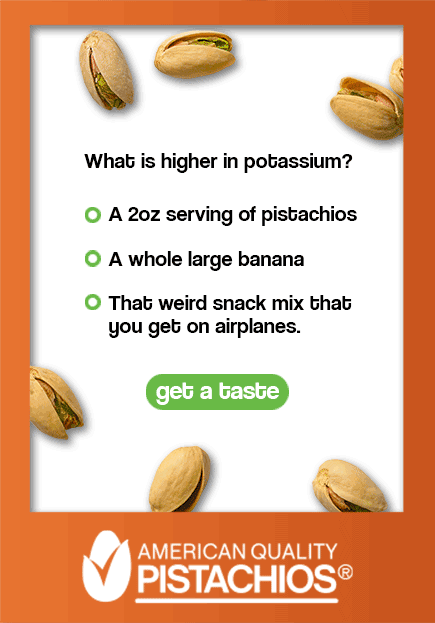 What is higher in potassium?

A 2oz serving of pistachios

A whole large banana

That weird snack mix that you get on airplanes.

get a taste

AMERICAN QUALITY PISTACHIOS®